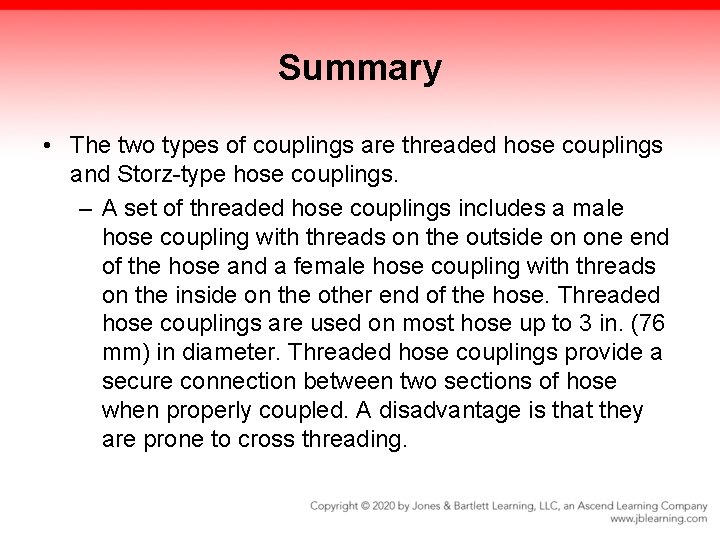 Summary

• The two types of couplings are threaded hose couplings and Storz-type hose couplings.

– A set of threaded hose couplings includes a male hose coupling with threads on the outside on one end of the hose and a female hose coupling with threads on the inside on the other end of the hose. Threaded hose couplings are used on most hose up to 3 in. (76 mm) in diameter. Threaded hose couplings provide a secure connection between two sections of hose when properly coupled. A disadvantage is that they are prone to cross threading.

Copyright © 2020 by Jones & Bartlett Learning, LLC, an Ascend Learning Company
www.jblearning.com